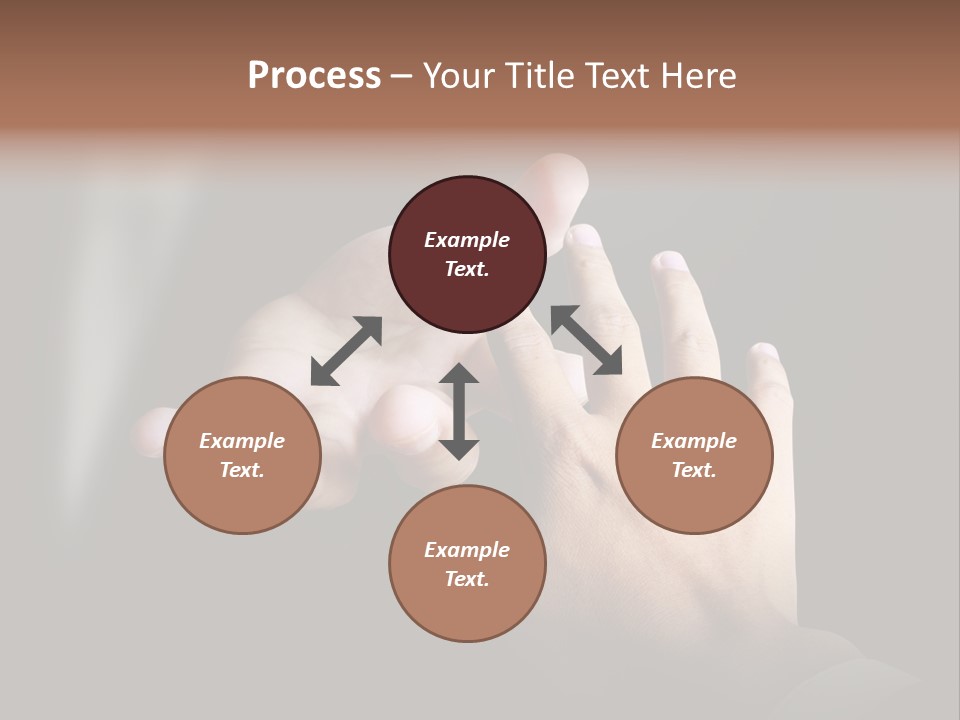 Process – Your Title Text Here

Example Text.

Example Text.

Example Text.

Example Text.